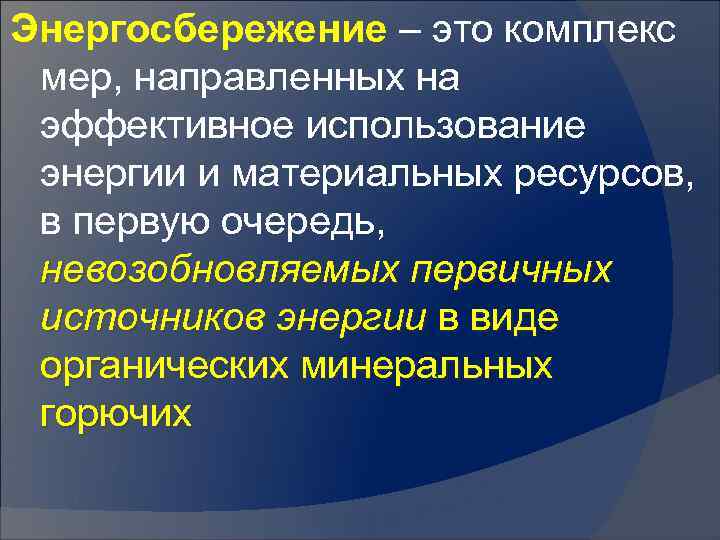 Энергосбережение – это комплекс мер, направленных на эффективное использование энергии и материальных ресурсов, в первую очередь, невозобновляемых первичных источников энергии в виде органических минеральных горючих